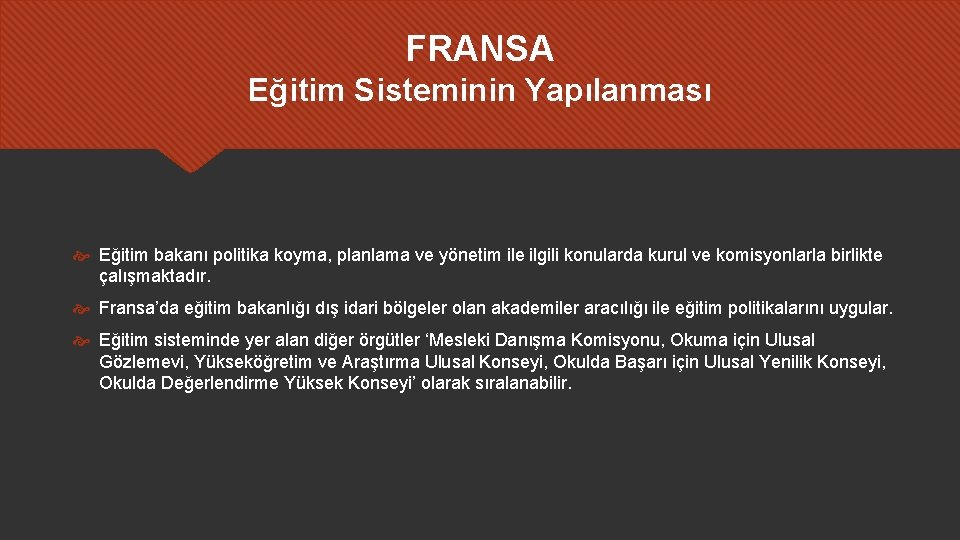 FRANSA
Eğitim Sisteminin Yapılanması

Eğitim bakanı politika koyma, planlama ve yönetim ile ilgili konularda kurul ve komisyonlarla birlikte çalışmaktadır.

Fransa’da eğitim bakanlığı dış idari bölgeler olan akademiler aracılığı ile eğitim politikalarını uygular.

Eğitim sisteminde yer alan diğer örgütler ‘Mesleki Danışma Komisyonu, Okuma için Ulusal Gözlemevi, Yükseköğretim ve Araştırma Ulusal Konseyi, Okulda Başarı için Ulusal Yenilik Konseyi, Okulda Değerlendirme Yüksek Konseyi’ olarak sıralanabilir.